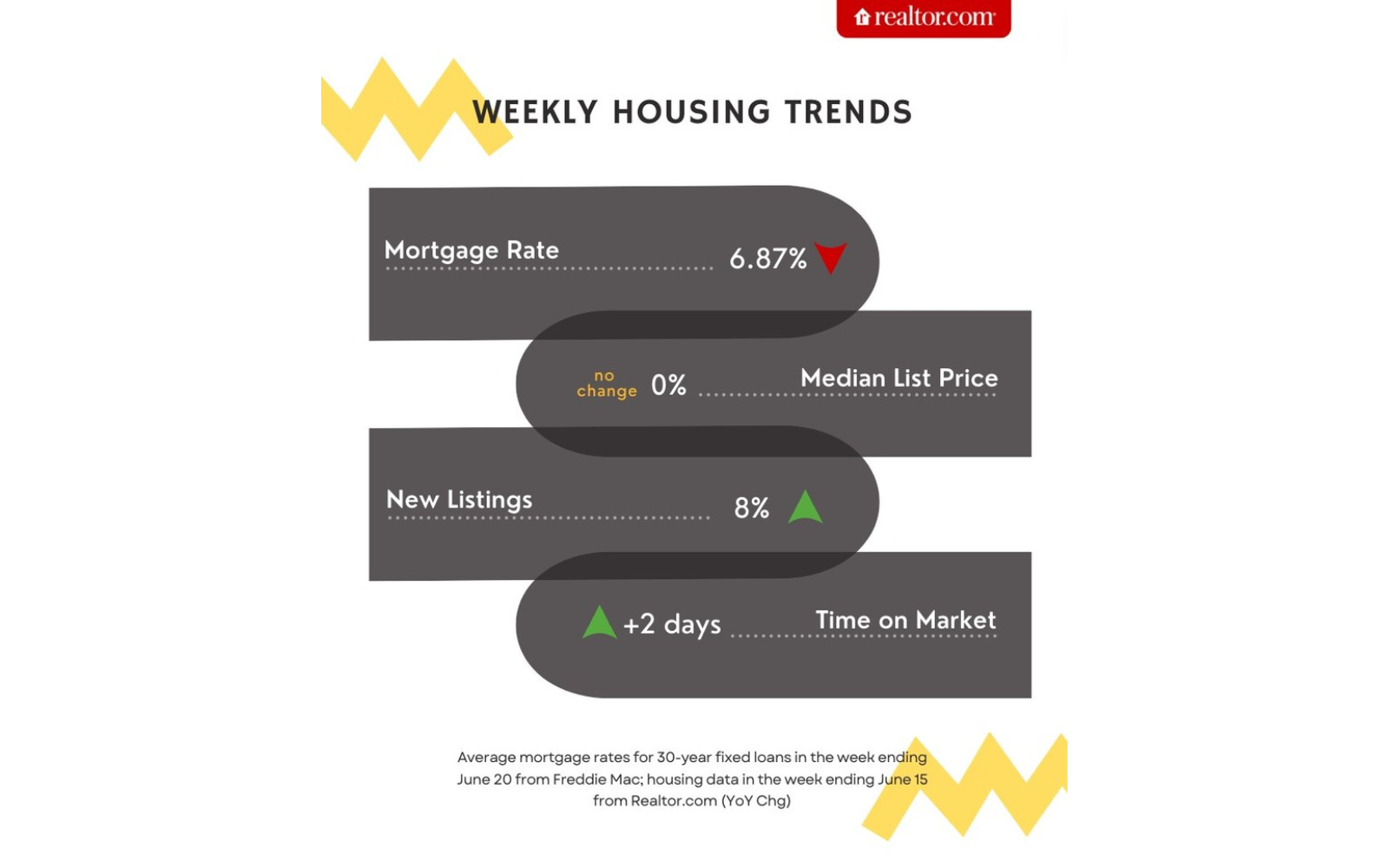 realtor.com

WEEKLY HOUSING TRENDS

Mortgage Rate 6.87%

no change 0% Median List Price

New Listings 8%

+2 days Time on Market

Average mortgage rates for 30-year fixed loans in the week ending June 20 from Freddie Mac; housing data in the week ending June 15 from Realtor.com (YoY Chg)